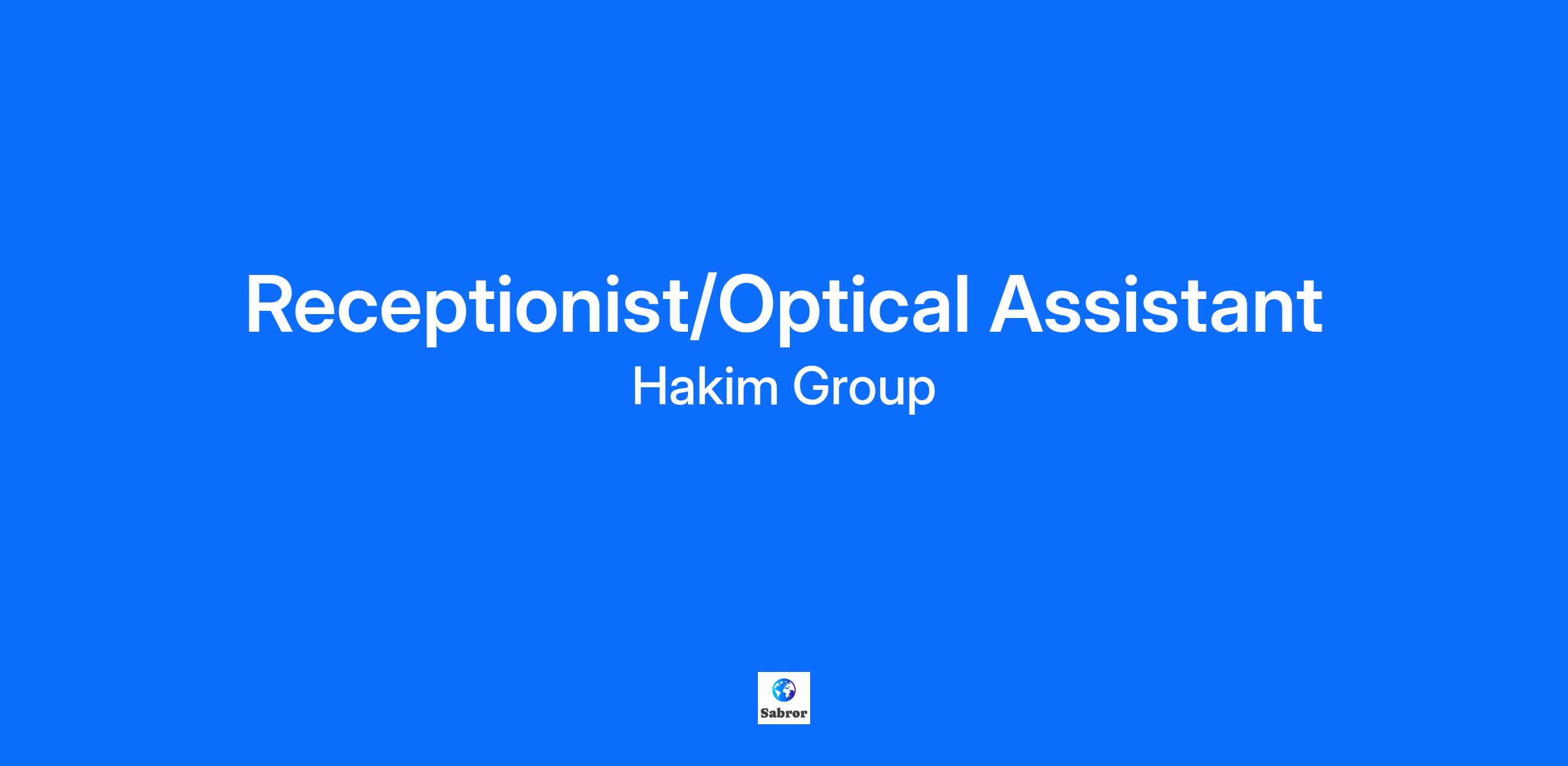 Receptionist/Optical Assistant

Hakim Group

Sabror